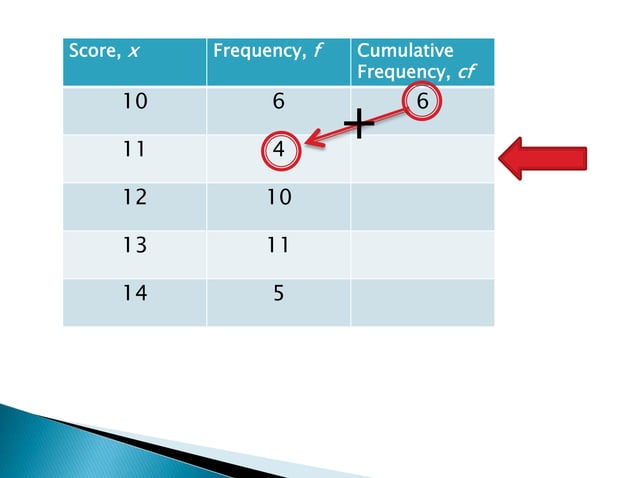 | Score, $x$ | Frequency, $f$ | Cumulative Frequency, $cf$ |
|---|---|---|
| 10 | 6 | 6 |
| 11 | 4 | |
| 12 | 10 | |
| 13 | 11 | |
| 14 | 5 | |

+